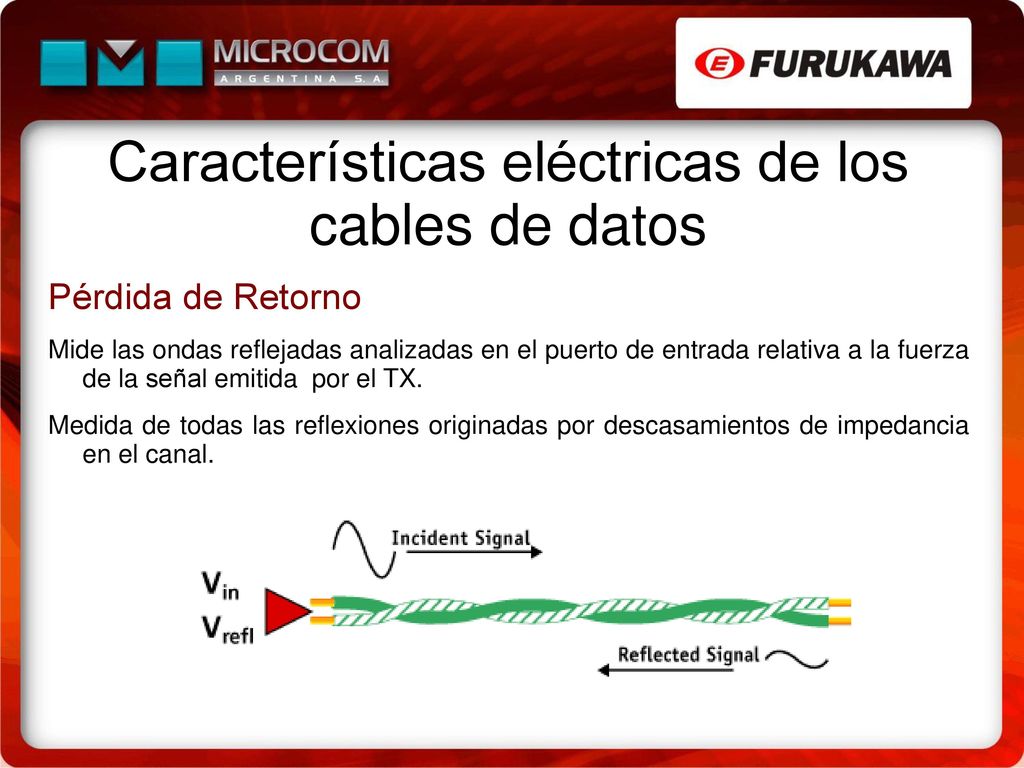 MICROCOM
ARGENTINA S.A.

FURUKAWA

Características eléctricas de los cables de datos

Pérdida de Retorno

Mide las ondas reflejadas analizadas en el puerto de entrada relativa a la fuerza de la señal emitida por el TX.

Medida de todas las reflexiones originadas por descasamientos de impedancia en el canal.

Incident Signal

$V_{in}$
$V_{refl}$

Reflected Signal